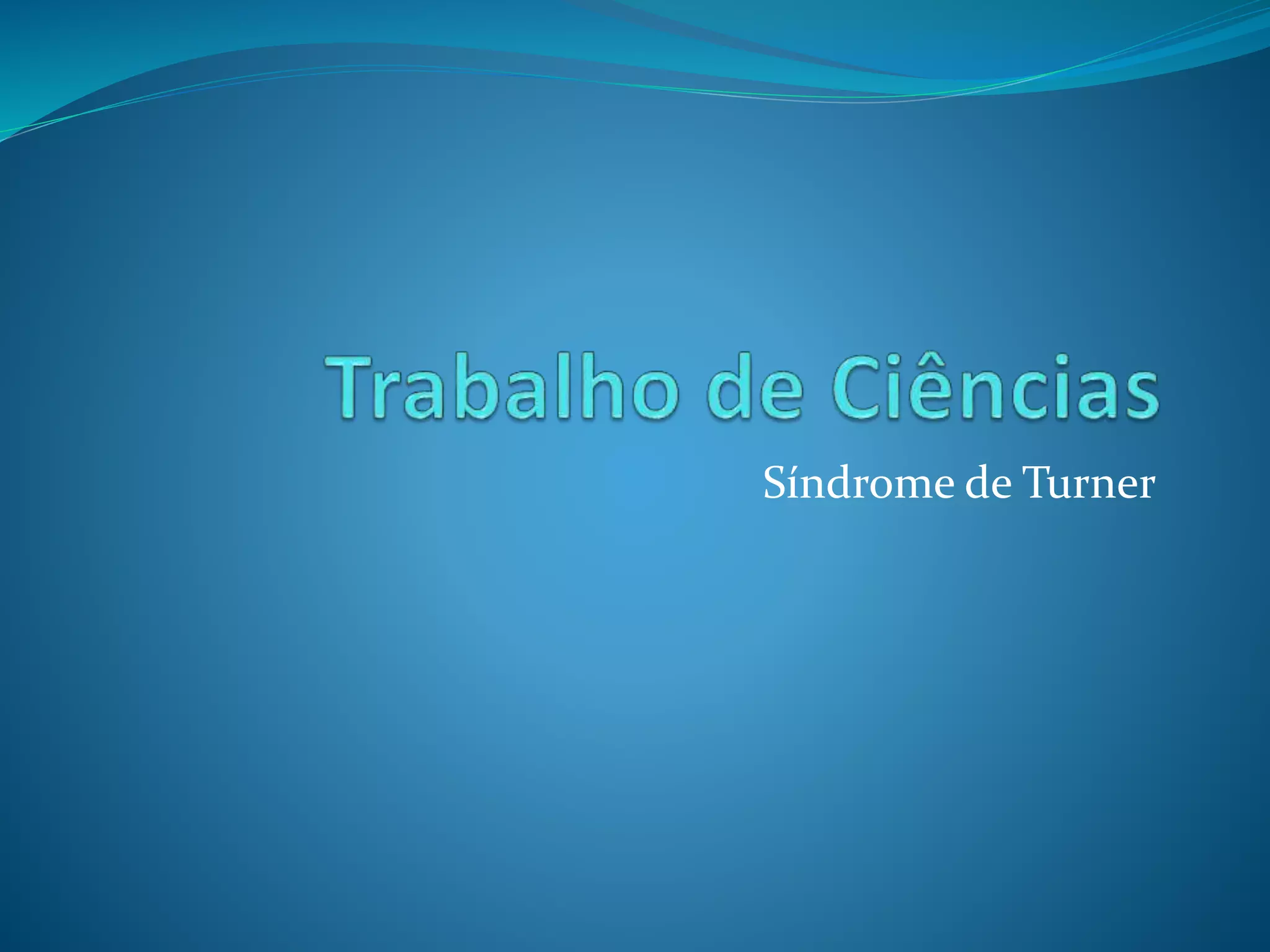 Trabalho de Ciências

Síndrome de Turner